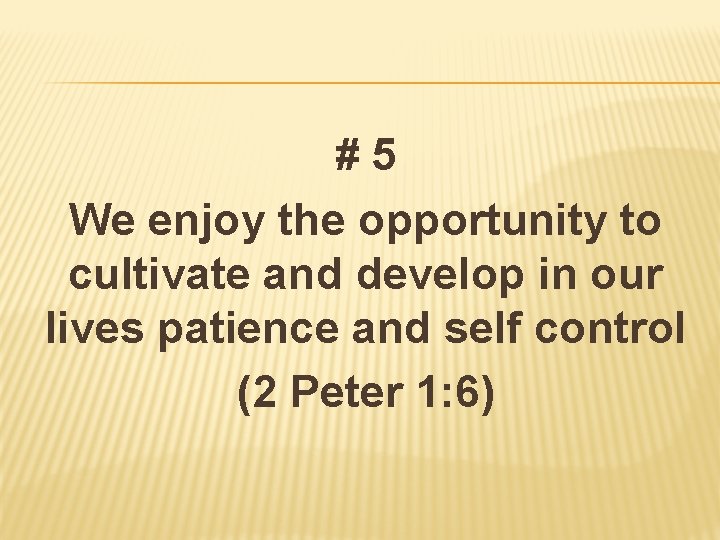 # 5

We enjoy the opportunity to cultivate and develop in our lives patience and self control

(2 Peter 1:6)